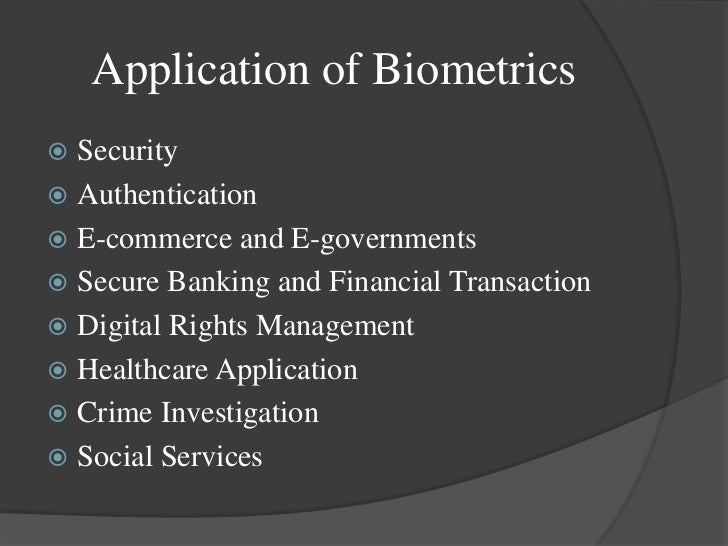 Application of Biometrics

- Security
- Authentication
- E-commerce and E-governments
- Secure Banking and Financial Transaction
- Digital Rights Management
- Healthcare Application
- Crime Investigation
- Social Services